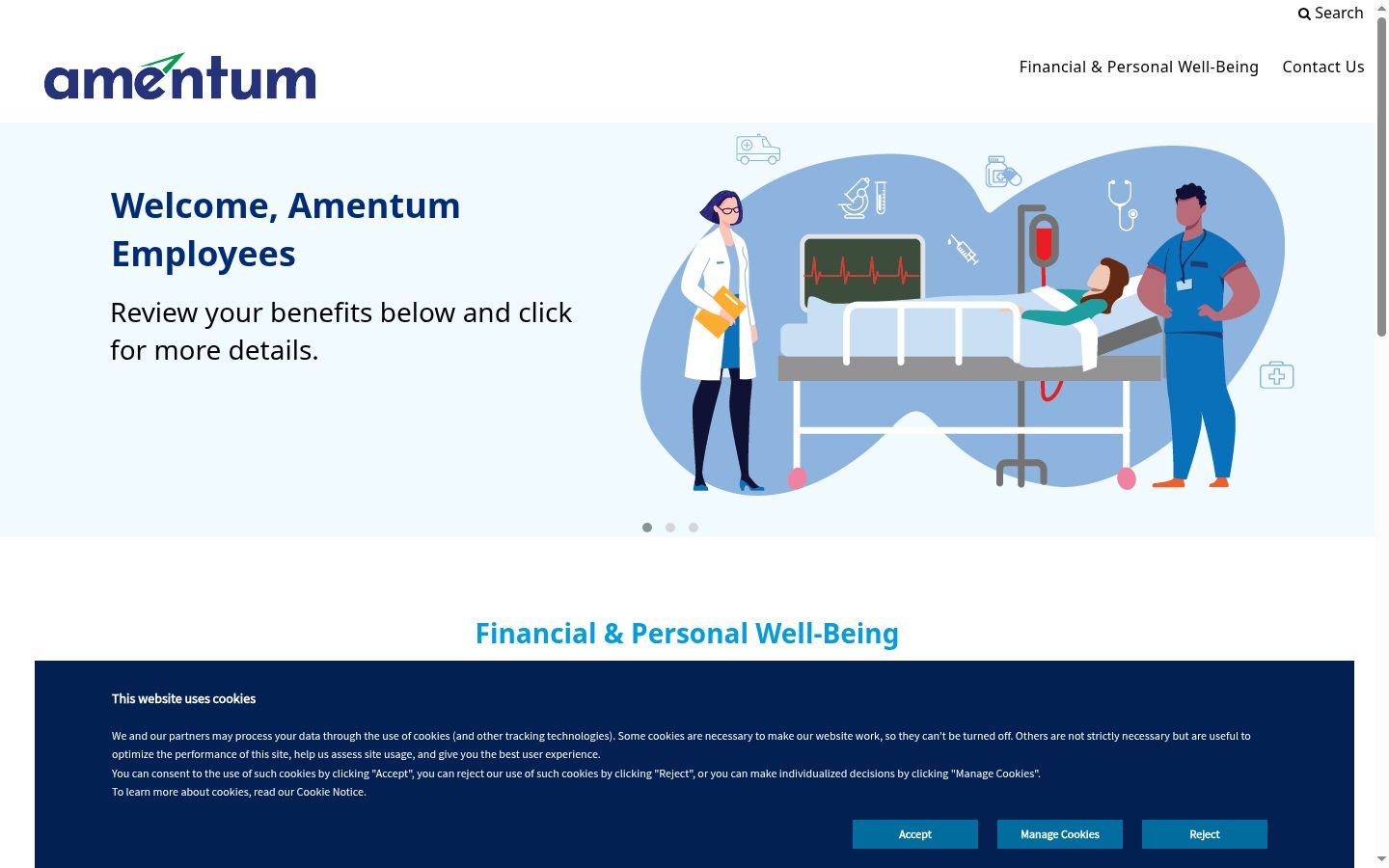 Search

amentum

Financial & Personal Well-Being Contact Us

Welcome, Amentum Employees

Review your benefits below and click for more details.

Financial & Personal Well-Being

This website uses cookies

We and our partners may process your data through the use of cookies (and other tracking technologies). Some cookies are necessary to make our website work, so they can't be turned off. Others are not strictly necessary but are useful to optimize the performance of this site, help us assess site usage, and give you the best user experience.
You can consent to the use of such cookies by clicking "Accept", you can reject our use of such cookies by clicking "Reject", or you can make individualized decisions by clicking "Manage Cookies".
To learn more about cookies, read our Cookie Notice.

Accept Manage Cookies Reject